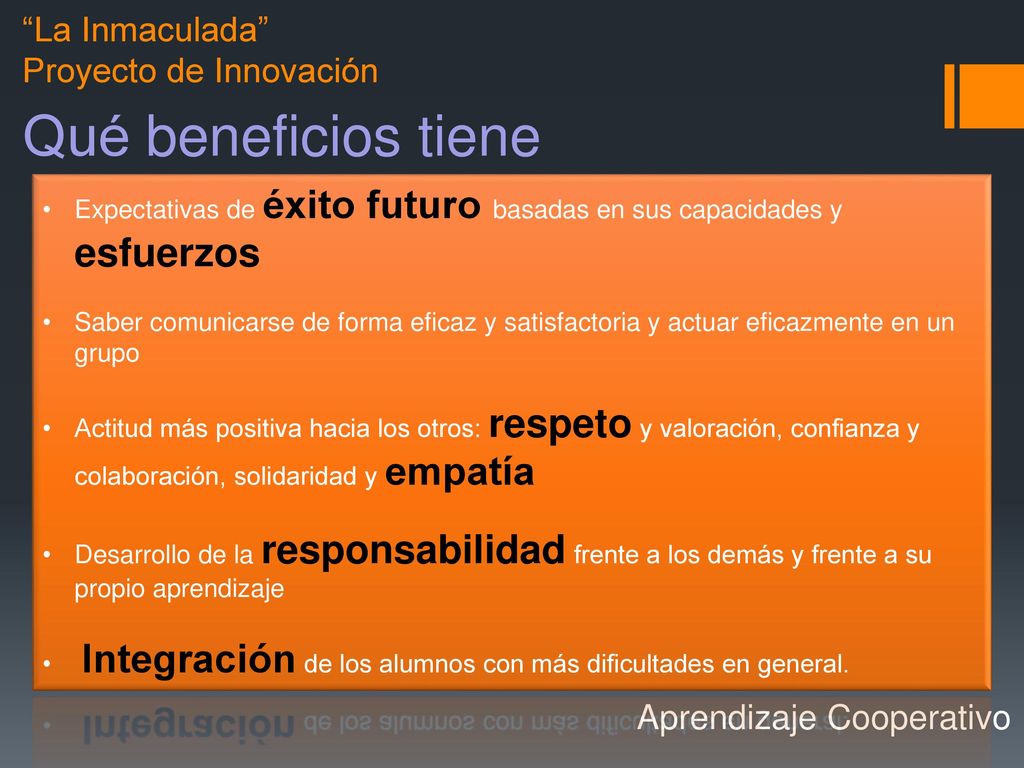 “La Inmaculada”
Proyecto de Innovación

Qué beneficios tiene

• Expectativas de éxito futuro basadas en sus capacidades y esfuerzos

• Saber comunicarse de forma eficaz y satisfactoria y actuar eficazmente en un grupo

• Actitud más positiva hacia los otros: respeto y valoración, confianza y colaboración, solidaridad y empatía

• Desarrollo de la responsabilidad frente a los demás y frente a su propio aprendizaje

• Integración de los alumnos con más dificultades en general.

Aprendizaje Cooperativo